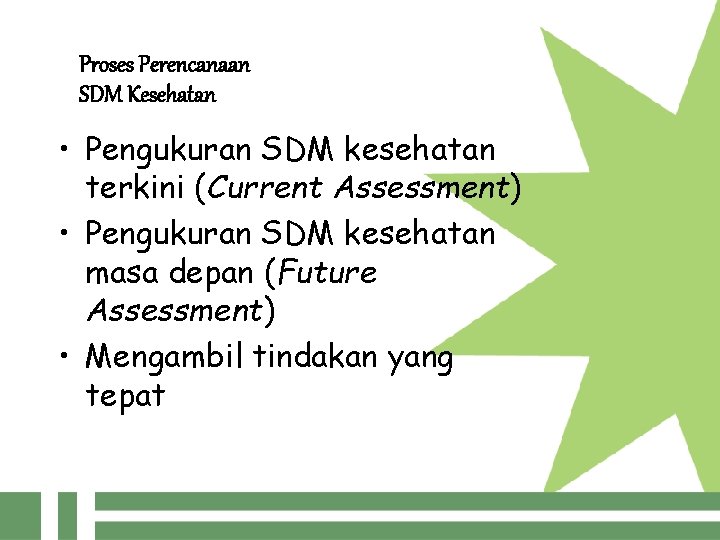 Proses Perencanaan
SDM Kesehatan

• Pengukuran SDM kesehatan terkini (Current Assessment)
• Pengukuran SDM kesehatan masa depan (Future Assessment)
• Mengambil tindakan yang tepat